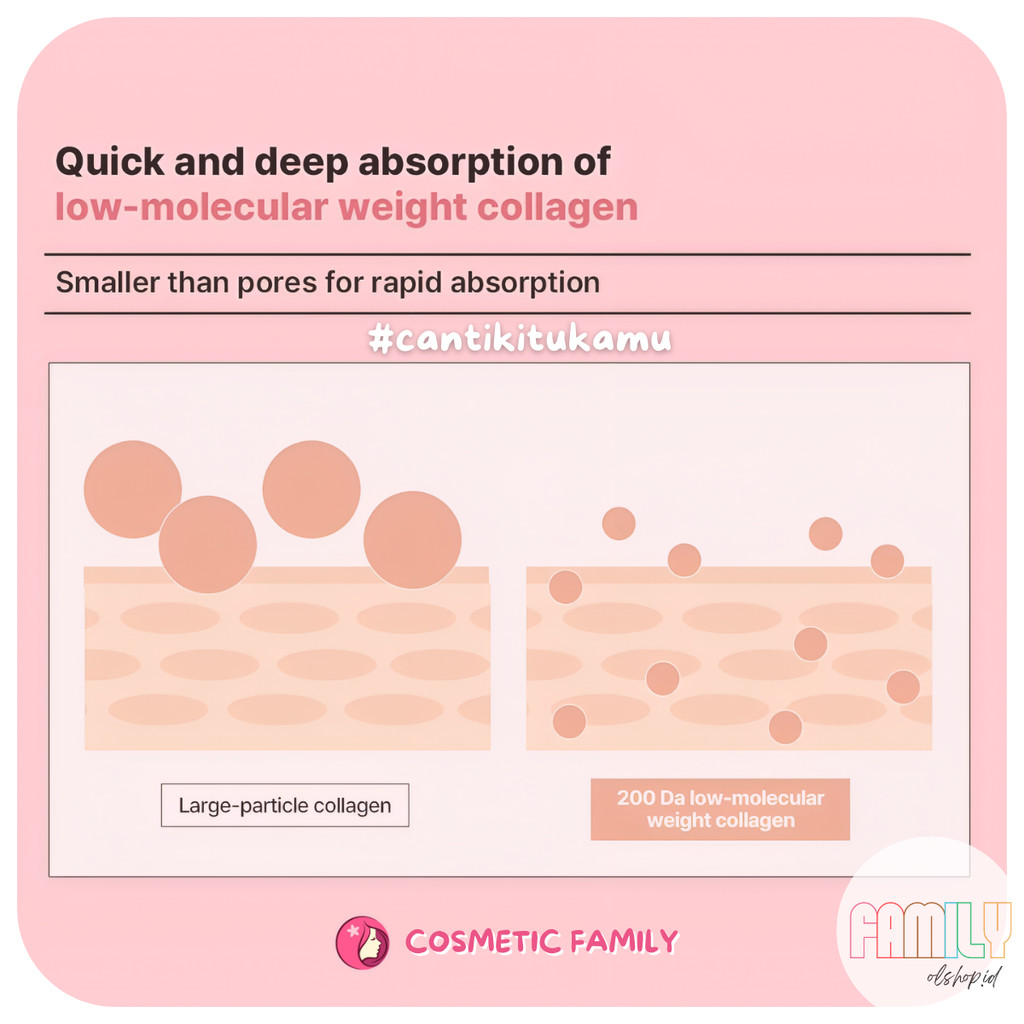 Quick and deep absorption of
low-molecular weight collagen

Smaller than pores for rapid absorption

#cantikitukamu

Large-particle collagen

200 Da low-molecular weight collagen

COSMETIC FAMILY

FAMILY
olshop.id